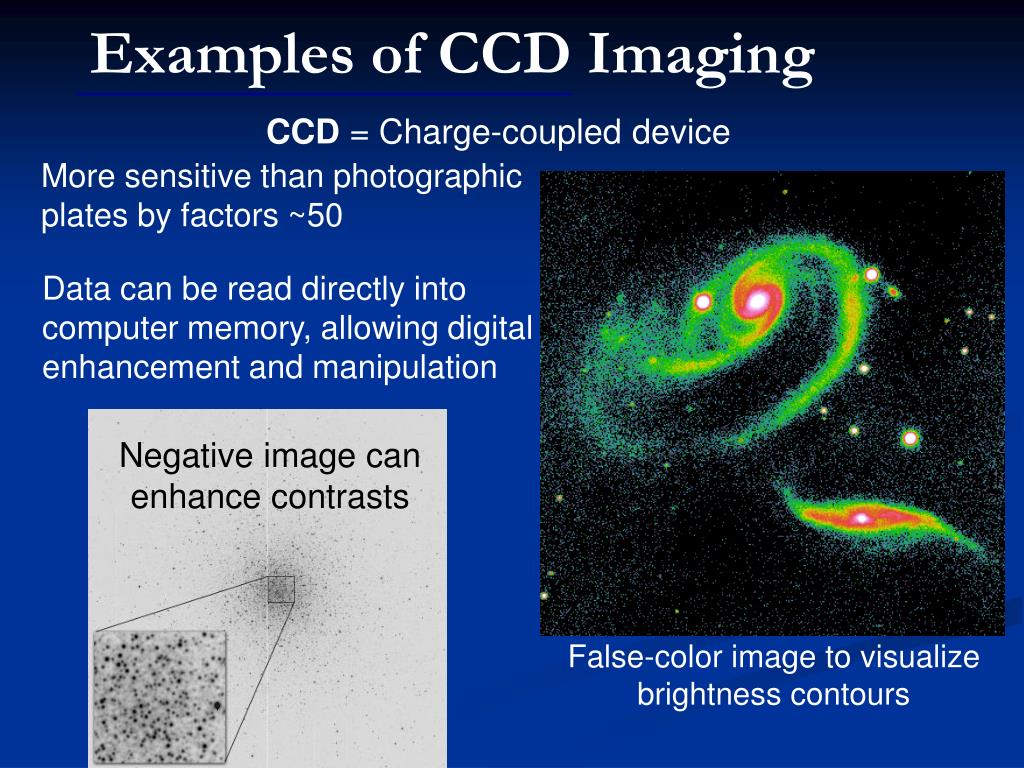 Examples of CCD Imaging

CCD = Charge-coupled device

More sensitive than photographic plates by factors ~50

Data can be read directly into computer memory, allowing digital enhancement and manipulation

Negative image can enhance contrasts

False-color image to visualize brightness contours